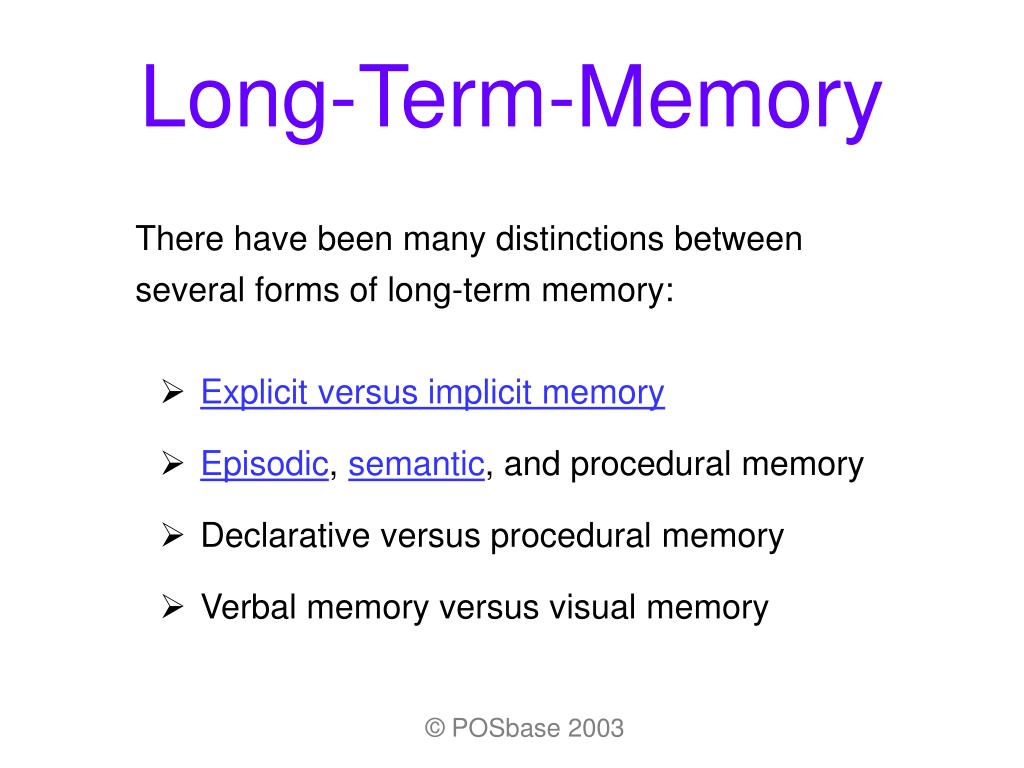 Long-Term-Memory

There have been many distinctions between several forms of long-term memory:

➢ Explicit versus implicit memory

➢ Episodic, semantic, and procedural memory

➢ Declarative versus procedural memory

➢ Verbal memory versus visual memory

© POSbase 2003